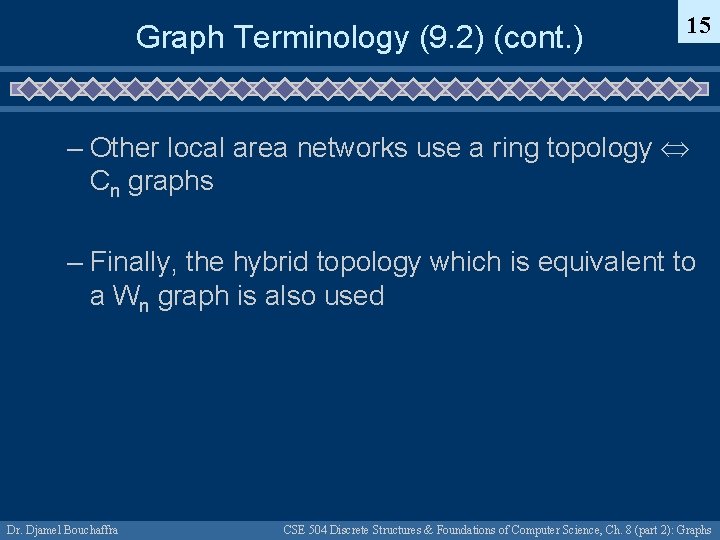 Graph Terminology (9.2) (cont.)

15

– Other local area networks use a ring topology $\Leftrightarrow$ $C_n$ graphs

– Finally, the hybrid topology which is equivalent to a $W_n$ graph is also used

Dr. Djamel Bouchaffra

CSE 504 Discrete Structures & Foundations of Computer Science, Ch. 8 (part 2): Graphs